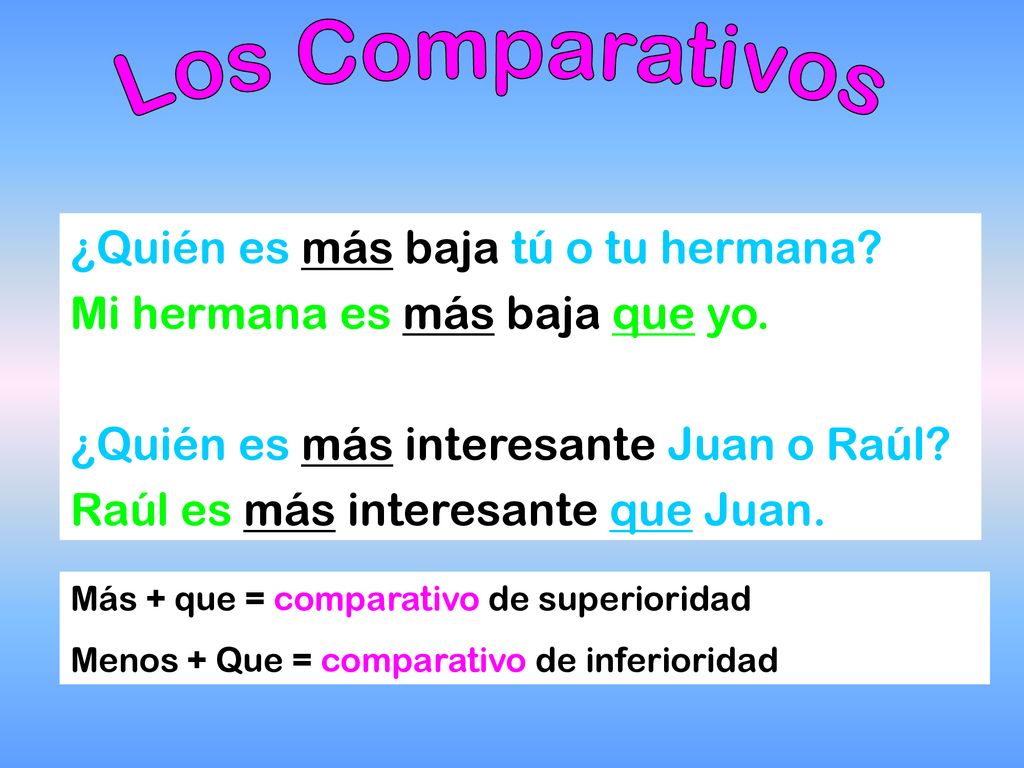 Los Comparativos

¿Quién es más baja tú o tu hermana?
Mi hermana es más baja que yo.

¿Quién es más interesante Juan o Raúl?
Raúl es más interesante que Juan.

Más + que = comparativo de superioridad
Menos + Que = comparativo de inferioridad